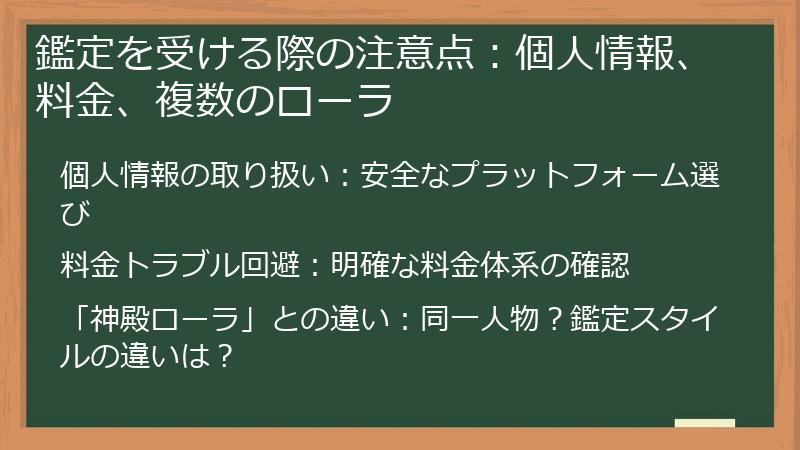 鑑定を受ける際の注意点：個人情報、料金、複数のローラ

個人情報の取り扱い：安全なプラットフォーム選び

料金トラブル回避：明確な料金体系の確認

「神殿ローラ」との違い：同一人物？鑑定スタイルの違いは？